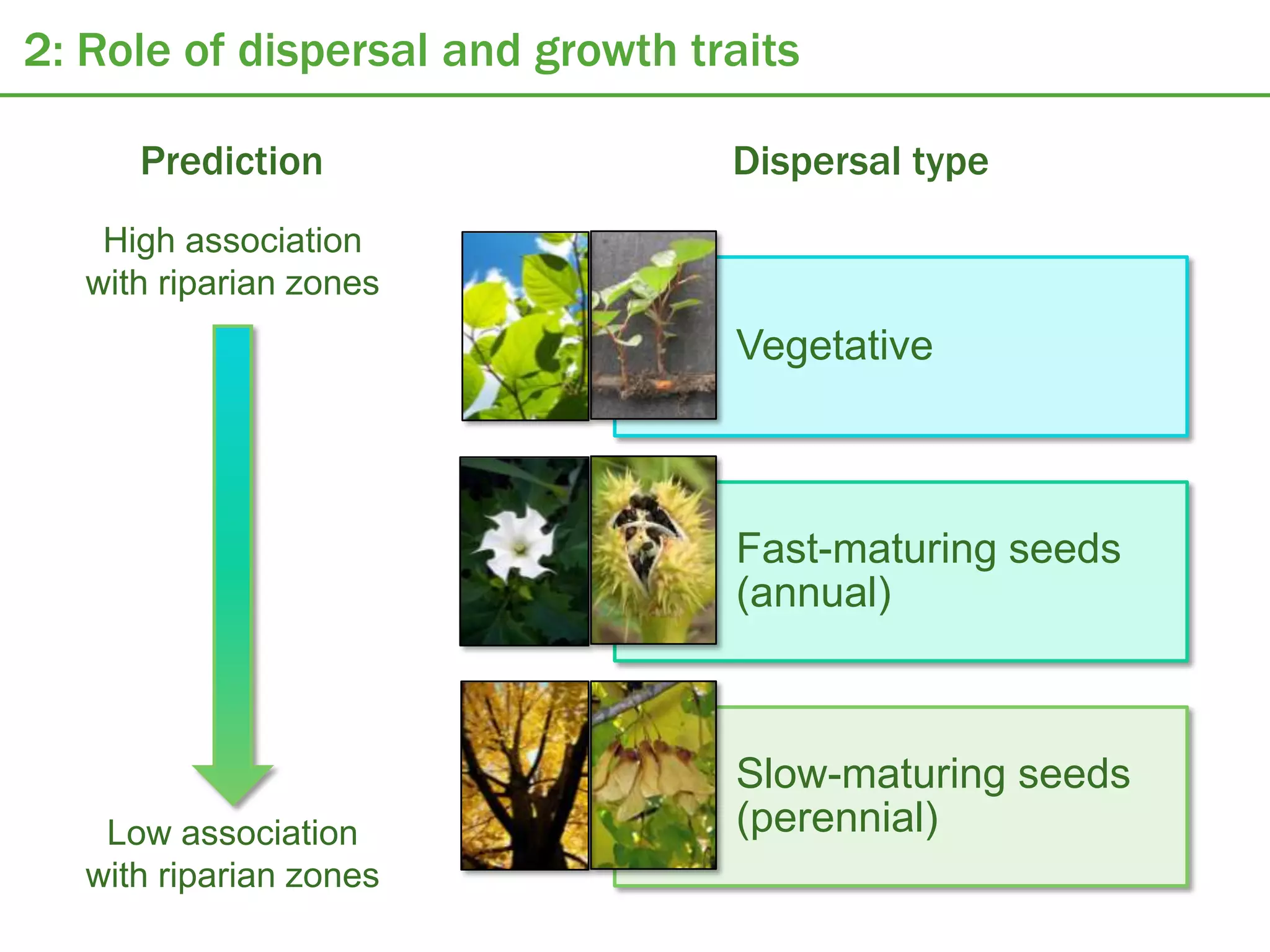 2: Role of dispersal and growth traits

Prediction

High association with riparian zones

Low association with riparian zones

Dispersal type

Vegetative

Fast-maturing seeds (annual)

Slow-maturing seeds (perennial)